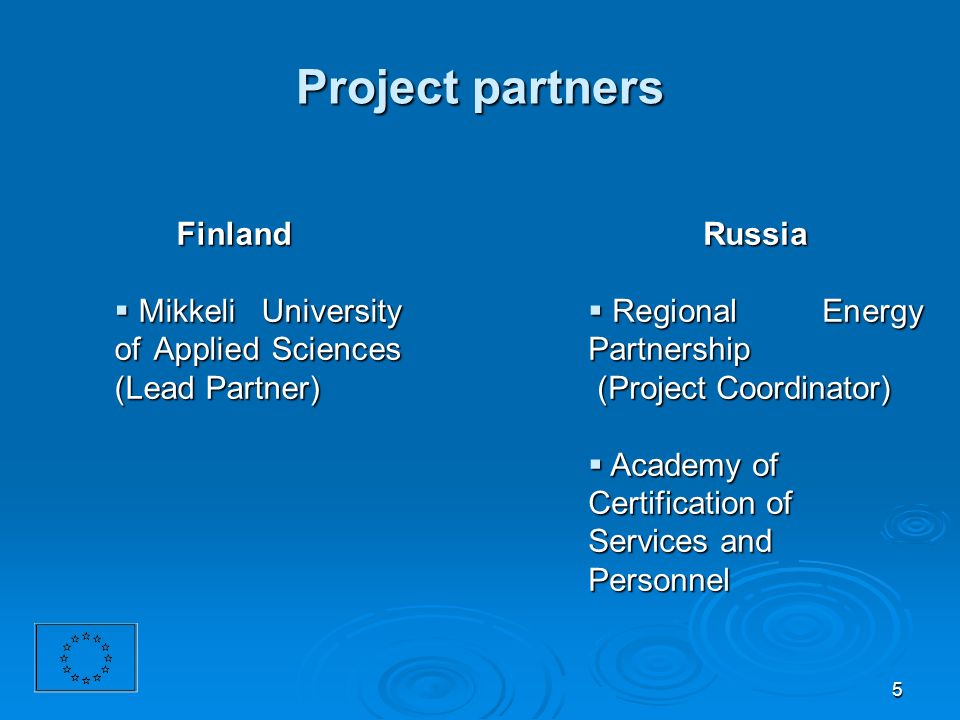 Project partners

Finland

▪ Mikkeli University of Applied Sciences (Lead Partner)

Russia

▪ Regional Energy Partnership (Project Coordinator)

▪ Academy of Certification of Services and Personnel

5